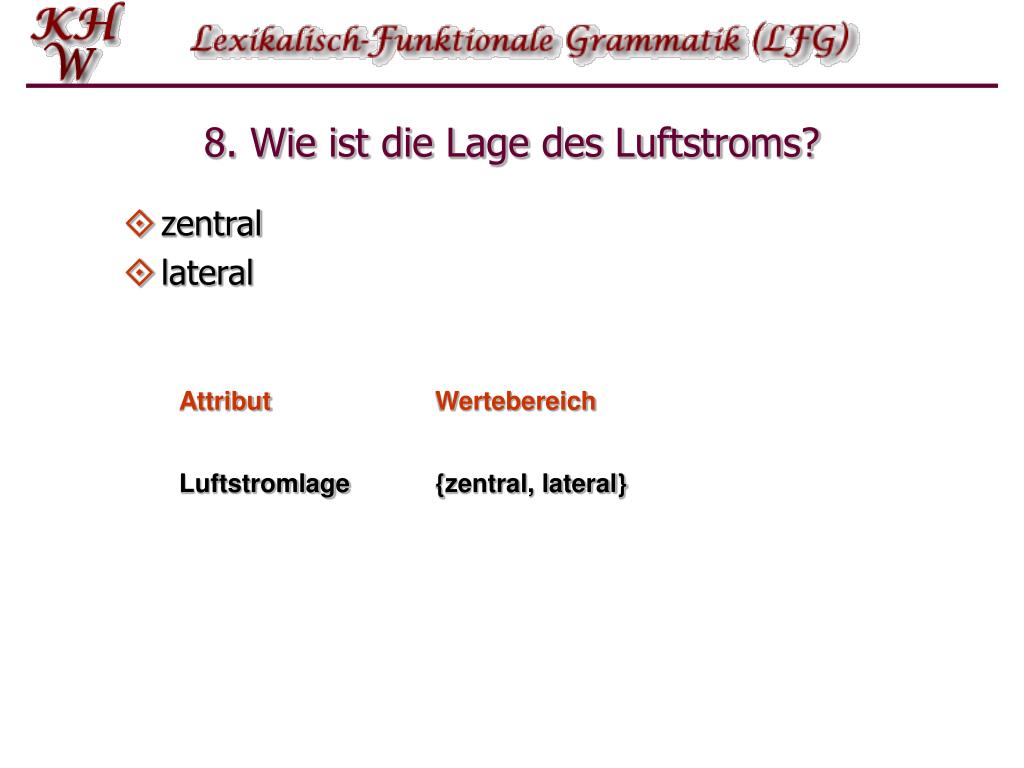 KH
W

Lexikalisch-Funktionale Grammatik (LFG)

8. Wie ist die Lage des Luftstroms?

zentral
lateral

| Attribut | Wertebereich |
|---|---|
| Luftstromlage | {zentral, lateral} |